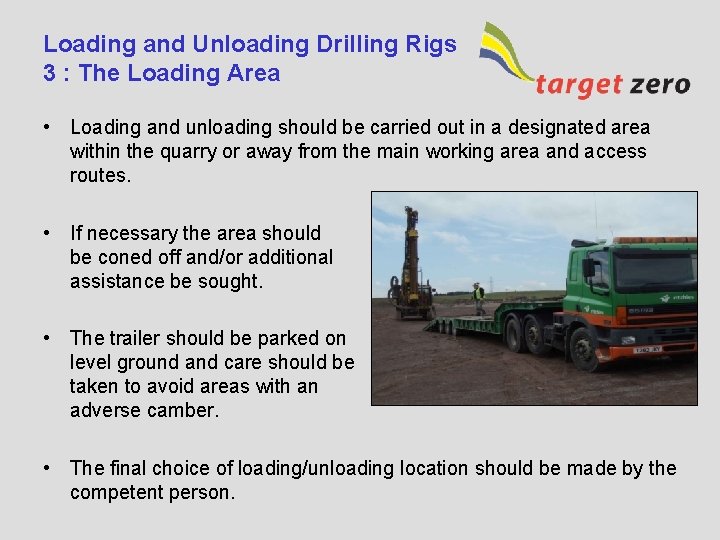 Loading and Unloading Drilling Rigs
3 : The Loading Area

target zero

• Loading and unloading should be carried out in a designated area within the quarry or away from the main working area and access routes.

• If necessary the area should be coned off and/or additional assistance be sought.

• The trailer should be parked on level ground and care should be taken to avoid areas with an adverse camber.

• The final choice of loading/unloading location should be made by the competent person.